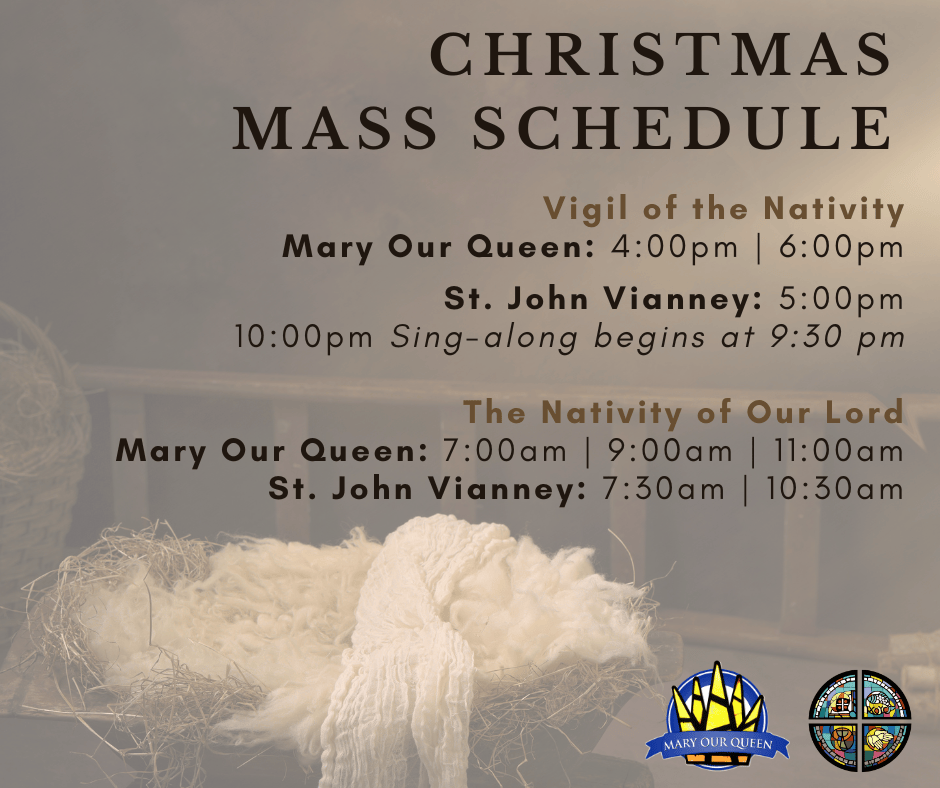 CHRISTMAS MASS SCHEDULE

Vigil of the Nativity
Mary Our Queen: 4:00pm | 6:00pm

St. John Vianney: 5:00pm
10:00pm Sing-along begins at 9:30 pm

The Nativity of Our Lord
Mary Our Queen: 7:00am | 9:00am | 11:00am
St. John Vianney: 7:30am | 10:30am

MARY OUR QUEEN